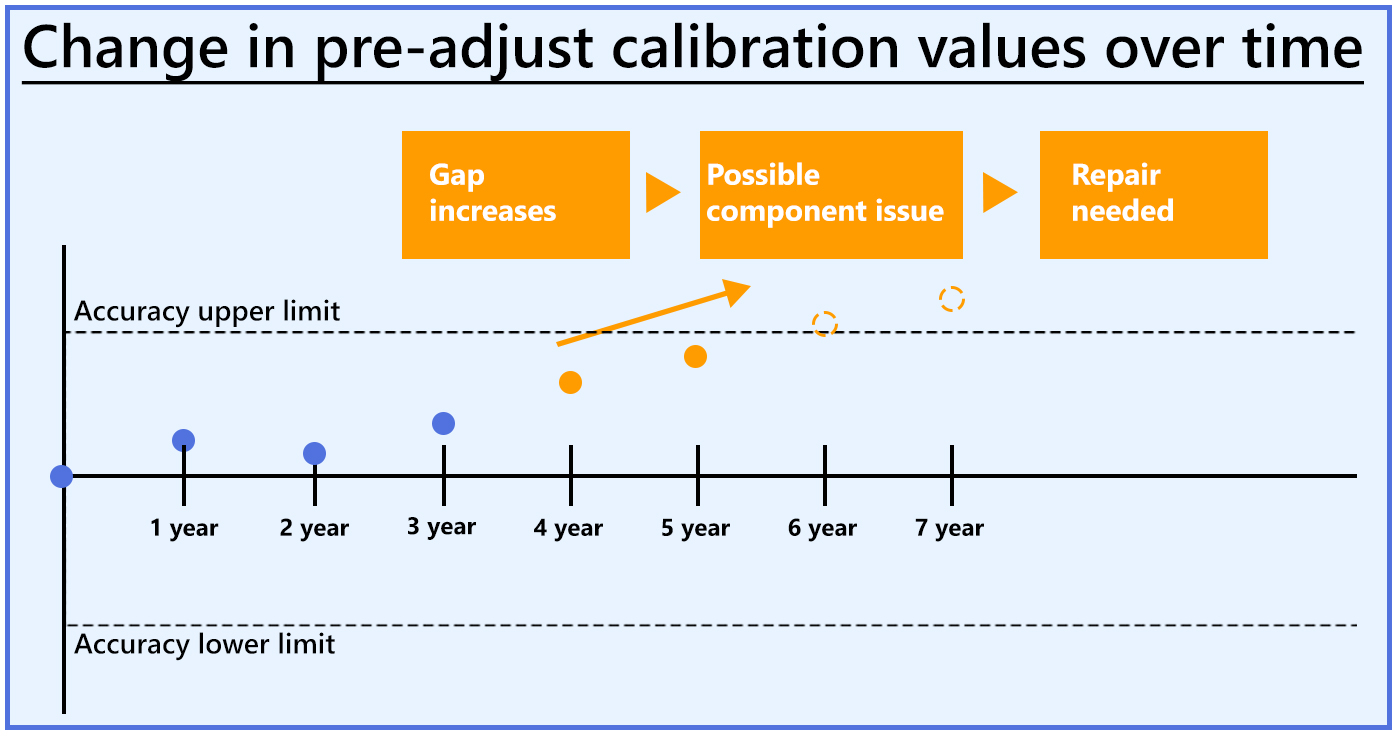 Change in pre-adjust calibration values over time

Gap increases

Possible component issue

Repair needed

Accuracy upper limit

1 year
2 year
3 year
4 year
5 year
6 year
7 year

Accuracy lower limit